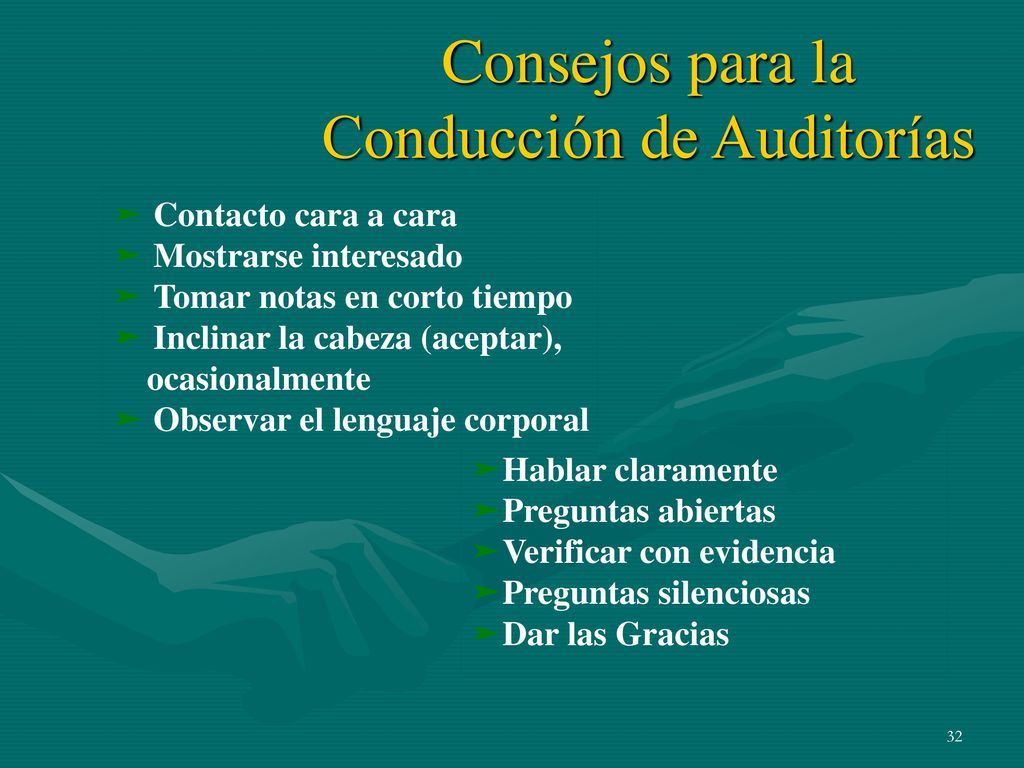 Consejos para la Conducción de Auditorías

➤ Contacto cara a cara
➤ Mostrarse interesado
➤ Tomar notas en corto tiempo
➤ Inclinar la cabeza (aceptar), ocasionalmente
➤ Observar el lenguaje corporal

➤Hablar claramente
➤Preguntas abiertas
➤Verificar con evidencia
➤Preguntas silenciosas
➤Dar las Gracias

32